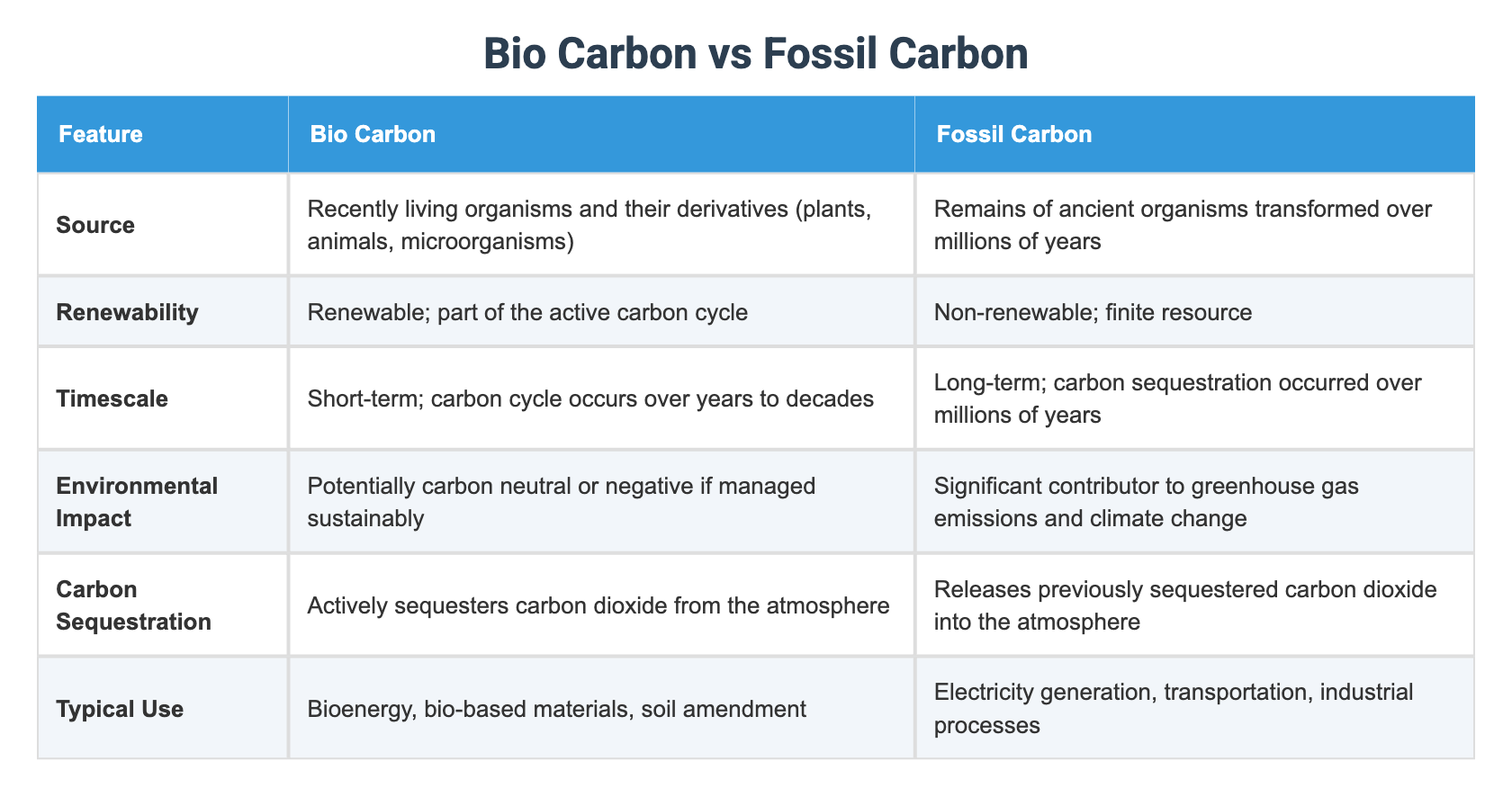 Bio Carbon vs Fossil Carbon

| Feature | Bio Carbon | Fossil Carbon |
|---|---|---|
| Source | Recently living organisms and their derivatives (plants, animals, microorganisms) | Remains of ancient organisms transformed over millions of years |
| Renewability | Renewable; part of the active carbon cycle | Non-renewable; finite resource |
| Timescale | Short-term; carbon cycle occurs over years to decades | Long-term; carbon sequestration occurred over millions of years |
| Environmental Impact | Potentially carbon neutral or negative if managed sustainably | Significant contributor to greenhouse gas emissions and climate change |
| Carbon Sequestration | Actively sequesters carbon dioxide from the atmosphere | Releases previously sequestered carbon dioxide into the atmosphere |
| Typical Use | Bioenergy, bio-based materials, soil amendment | Electricity generation, transportation, industrial processes |